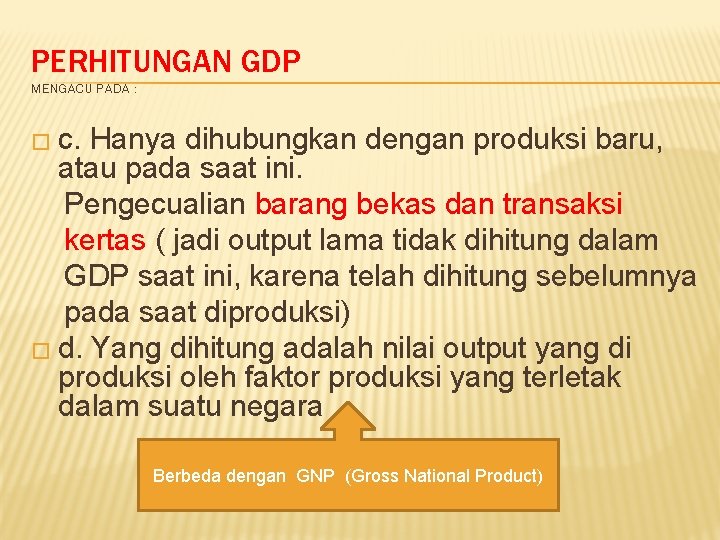 PERHITUNGAN GDP
MENGACU PADA :

c. Hanya dihubungkan dengan produksi baru, atau pada saat ini.
Pengecualian barang bekas dan transaksi kertas ( jadi output lama tidak dihitung dalam GDP saat ini, karena telah dihitung sebelumnya pada saat diproduksi)

d. Yang dihitung adalah nilai output yang di produksi oleh faktor produksi yang terletak dalam suatu negara

Berbeda dengan GNP (Gross National Product)